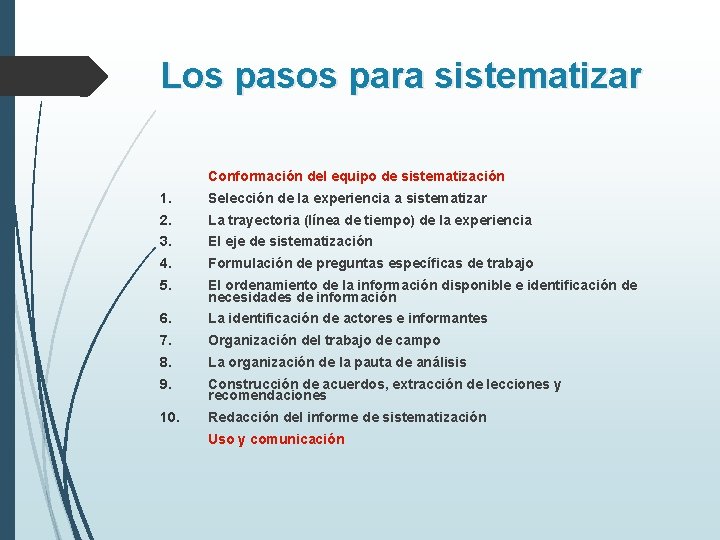 Los pasos para sistematizar

Conformación del equipo de sistematización

1. Selección de la experiencia a sistematizar
2. La trayectoria (línea de tiempo) de la experiencia
3. El eje de sistematización
4. Formulación de preguntas específicas de trabajo
5. El ordenamiento de la información disponible e identificación de necesidades de información
6. La identificación de actores e informantes
7. Organización del trabajo de campo
8. La organización de la pauta de análisis
9. Construcción de acuerdos, extracción de lecciones y recomendaciones
10. Redacción del informe de sistematización

Uso y comunicación